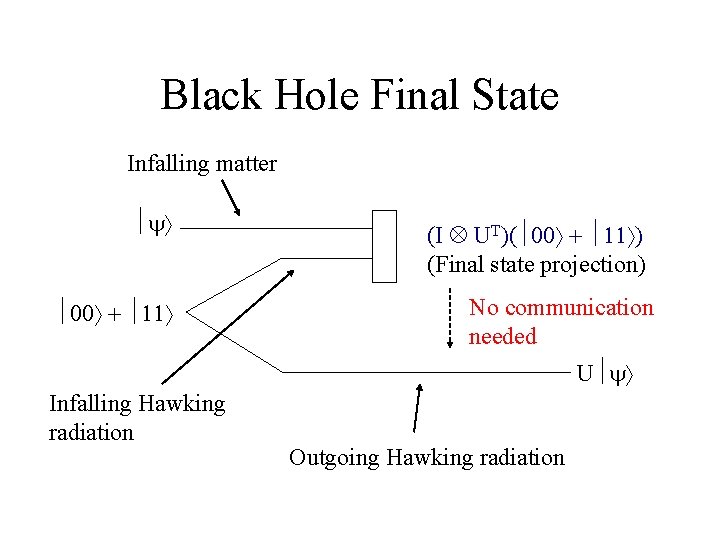 Black Hole Final State

Infalling matter

$|\psi\rangle$

$(I \otimes U^T)(|00\rangle + |11\rangle)$
(Final state projection)

$|00\rangle + |11\rangle$

No communication needed

$U|\psi\rangle$

Infalling Hawking radiation

Outgoing Hawking radiation